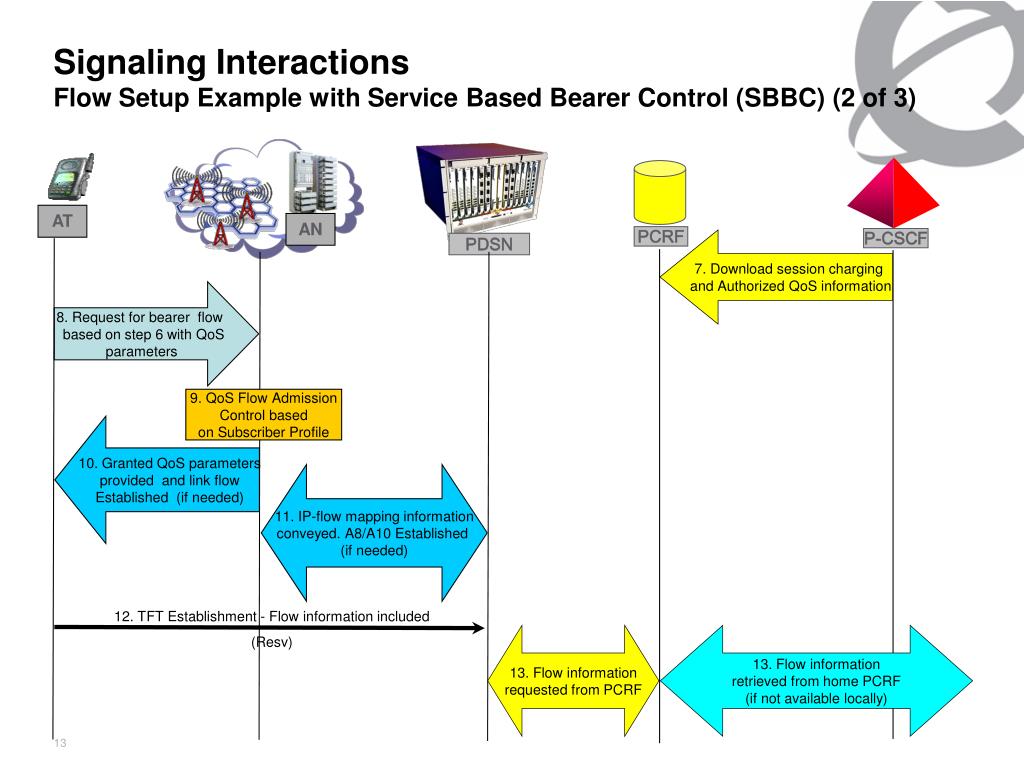 Signaling Interactions
Flow Setup Example with Service Based Bearer Control (SBBC) (2 of 3)

AT

AN

PDSN

PCRF

P-CSCF

7. Download session charging and Authorized QoS information

8. Request for bearer flow based on step 6 with QoS parameters

9. QoS Flow Admission Control based on Subscriber Profile

10. Granted QoS parameters provided and link flow Established (if needed)

11. IP-flow mapping information conveyed. A8/A10 Established (if needed)

12. TFT Establishment - Flow information included

(Resv)

13. Flow information requested from PCRF

13. Flow information retrieved from home PCRF (if not available locally)

13